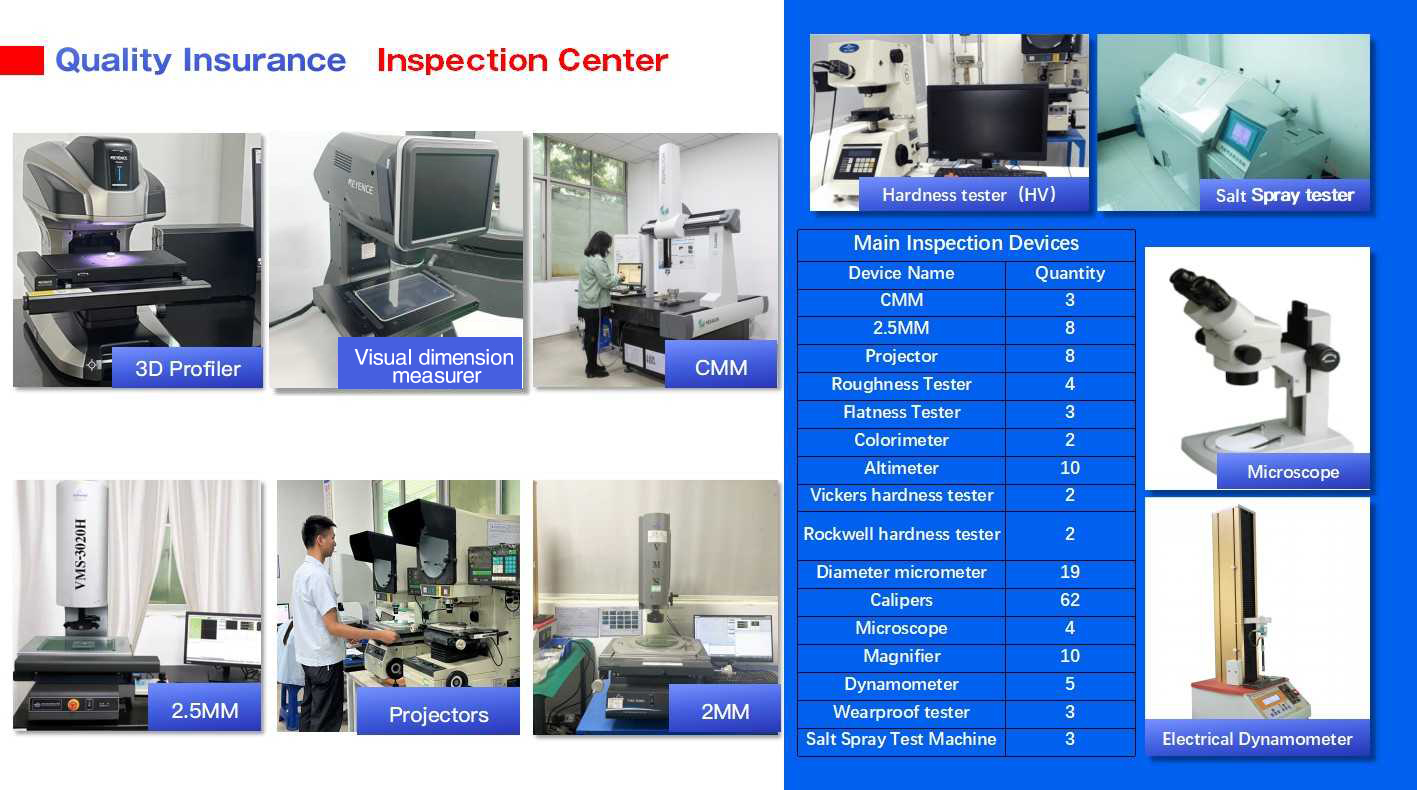 Quality Insurance Inspection Center

KEYENCE

3D Profiler

KEYENCE

Visual dimension measurer

CMM

VMS-3020H

2.5MM

Projectors

2MM

Hardness tester（HV）

Salt Spray tester

Main Inspection Devices

| Device Name | Quantity |
|---|---|
| CMM | 3 |
| 2.5MM | 8 |
| Projector | 8 |
| Roughness Tester | 4 |
| Flatness Tester | 3 |
| Colorimeter | 2 |
| Altimeter | 10 |
| Vickers hardness tester | 2 |
| Rockwell hardness tester | 2 |
| Diameter micrometer | 19 |
| Calipers | 62 |
| Microscope | 4 |
| Magnifier | 10 |
| Dynamometer | 5 |
| Wearproof tester | 3 |
| Salt Spray Test Machine | 3 |

Microscope

Electrical Dynamometer